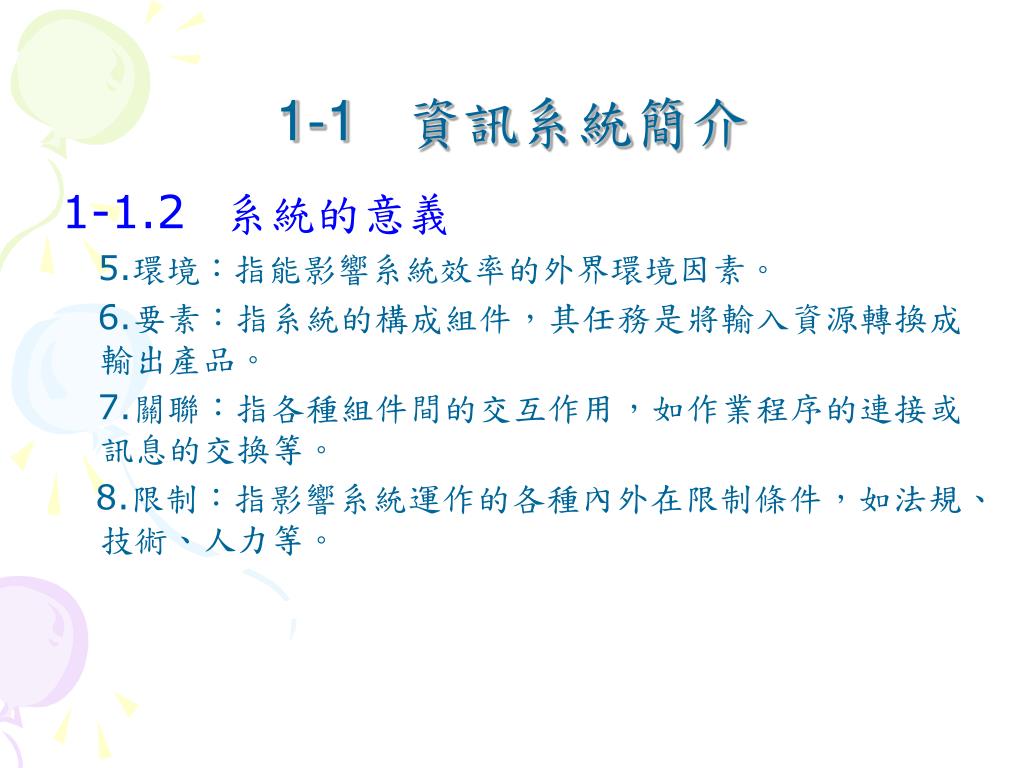 1-1 資訊系統簡介

1-1.2 系統的意義

5.環境：指能影響系統效率的外界環境因素。

6.要素：指系統的構成組件，其任務是將輸入資源轉換成輸出產品。

7.關聯：指各種組件間的交互作用，如作業程序的連接或訊息的交換等。

8.限制：指影響系統運作的各種內外在限制條件，如法規、技術、人力等。